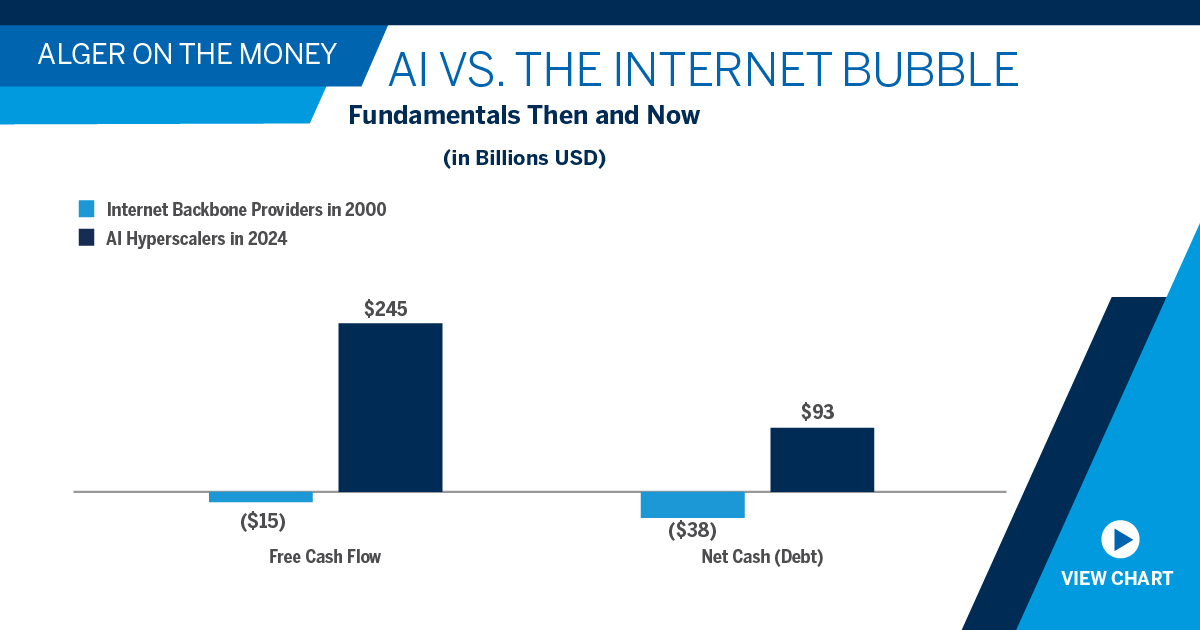 ALGER ON THE MONEY

AI VS. THE INTERNET BUBBLE

Fundamentals Then and Now

(in Billions USD)

Internet Backbone Providers in 2000
AI Hyperscalers in 2024

$245
($15)
Free Cash Flow

$93
($38)
Net Cash (Debt)

VIEW CHART